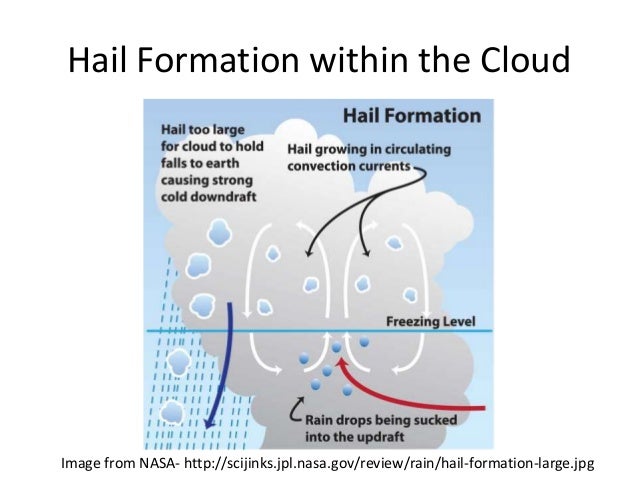 Hail Formation within the Cloud

Hail Formation

Hail too large for cloud to hold falls to earth causing strong cold downdraft

Hail growing in circulating convection currents

Freezing Level

Rain drops being sucked into the updraft

Image from NASA- http://scijinks.jpl.nasa.gov/review/rain/hail-formation-large.jpg